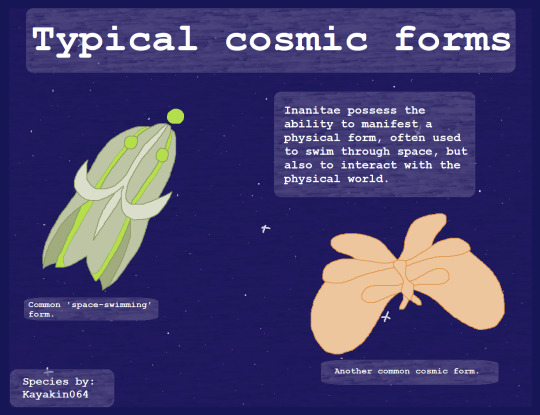 Typical cosmic forms

Inanitae possess the ability to manifest a physical form, often used to swim through space, but also to interact with the physical world.

Common 'space-swimming' form.

Another common cosmic form.

Species by: Kayakin064